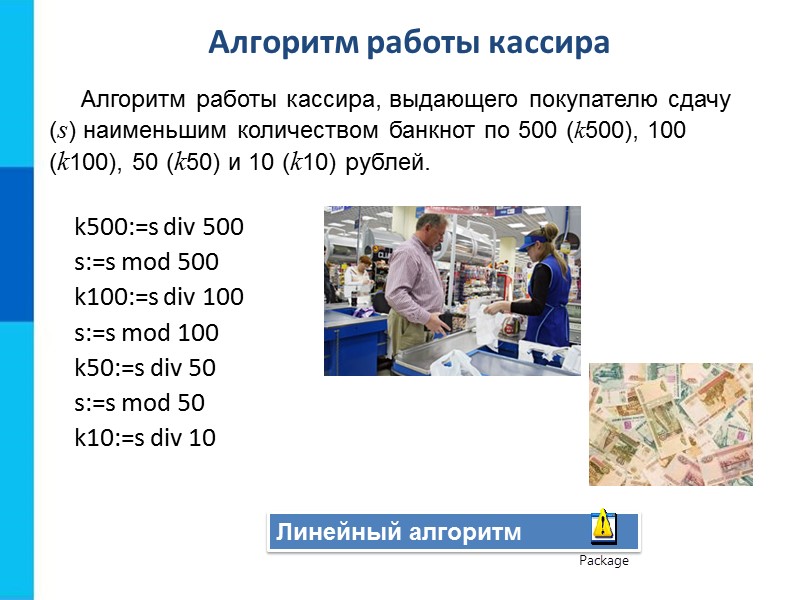 Алгоритм работы кассира

Алгоритм работы кассира, выдающего покупателю сдачу ($s$) наименьшим количеством банкнот по 500 ($k$500), 100 ($k$100), 50 ($k$50) и 10 ($k$10) рублей.

k500:=s div 500
s:=s mod 500
k100:=s div 100
s:=s mod 100
k50:=s div 50
s:=s mod 50
k10:=s div 10

Линейный алгоритм

Package